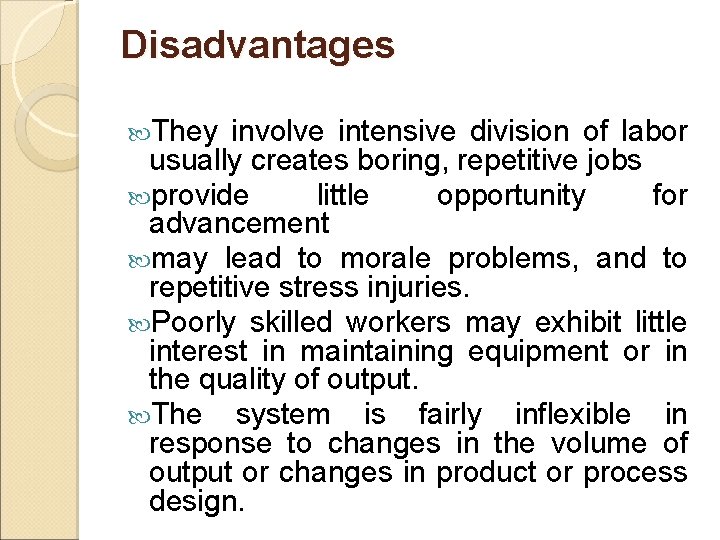 Disadvantages

They involve intensive division of labor usually creates boring, repetitive jobs

provide little opportunity for advancement

may lead to morale problems, and to repetitive stress injuries.

Poorly skilled workers may exhibit little interest in maintaining equipment or in the quality of output.

The system is fairly inflexible in response to changes in the volume of output or changes in product or process design.